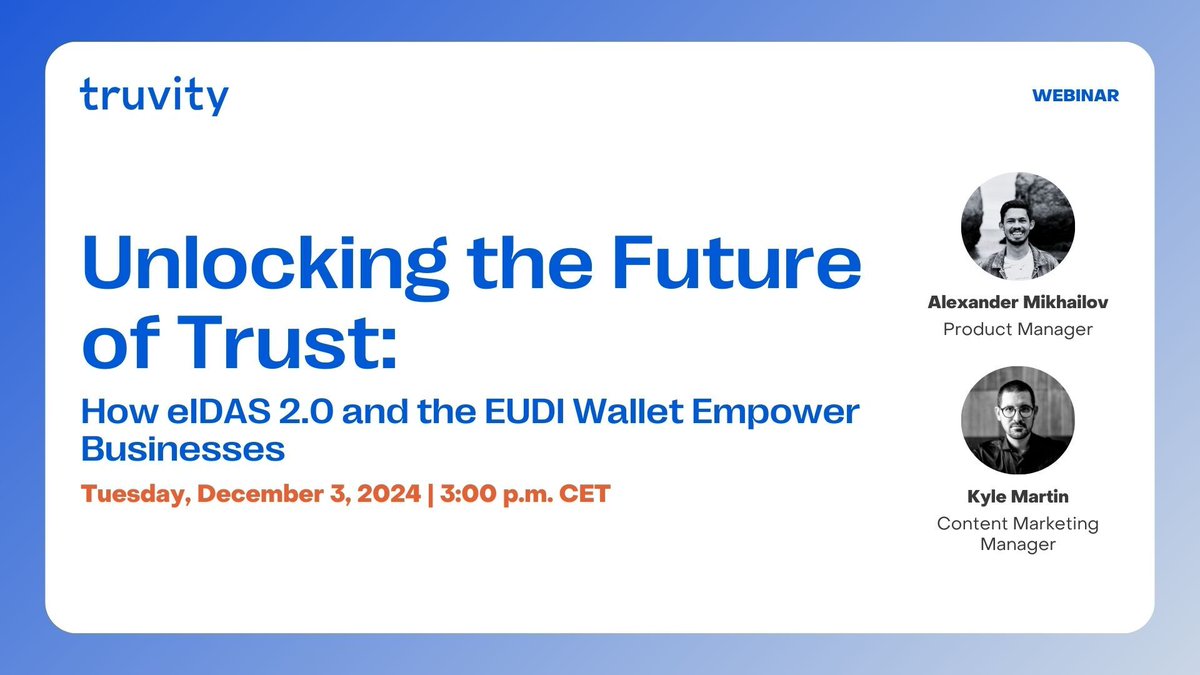 truvity

WEBINAR

Unlocking the Future of Trust:

How eIDAS 2.0 and the EUDI Wallet Empower Businesses

Tuesday, December 3, 2024 | 3:00 p.m. CET

Alexander Mikhailov
Product Manager

Kyle Martin
Content Marketing Manager